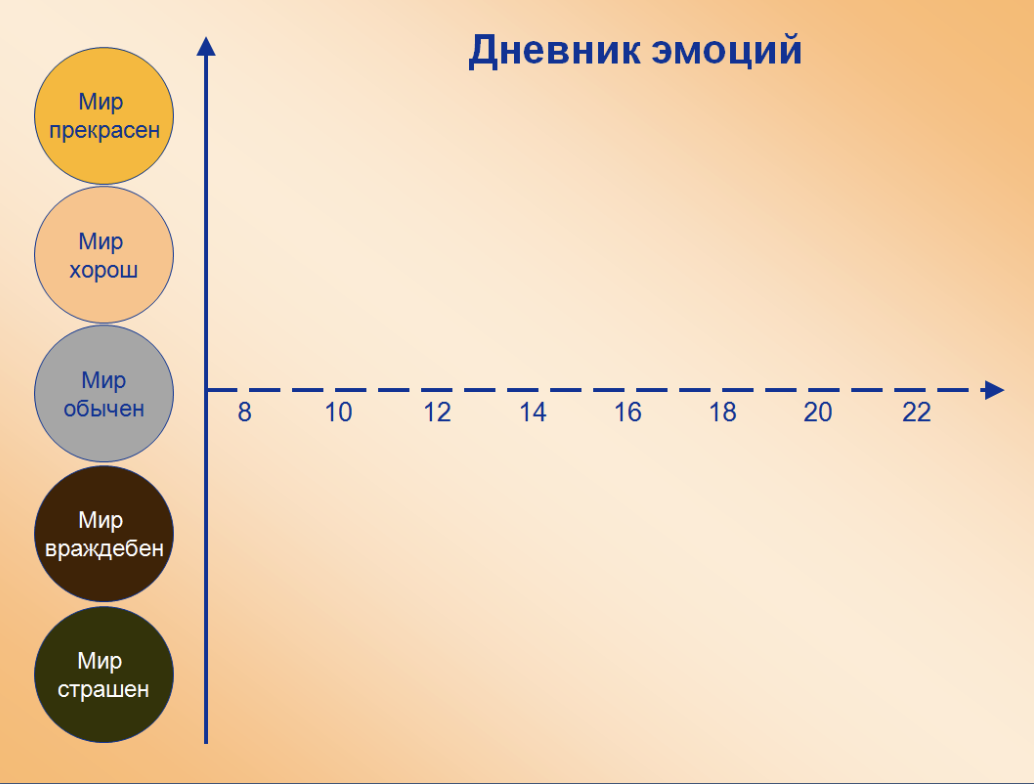 Дневник эмоций

Мир прекрасен

Мир хорош

Мир обычен

Мир враждебен

Мир страшен

8 10 12 14 16 18 20 22